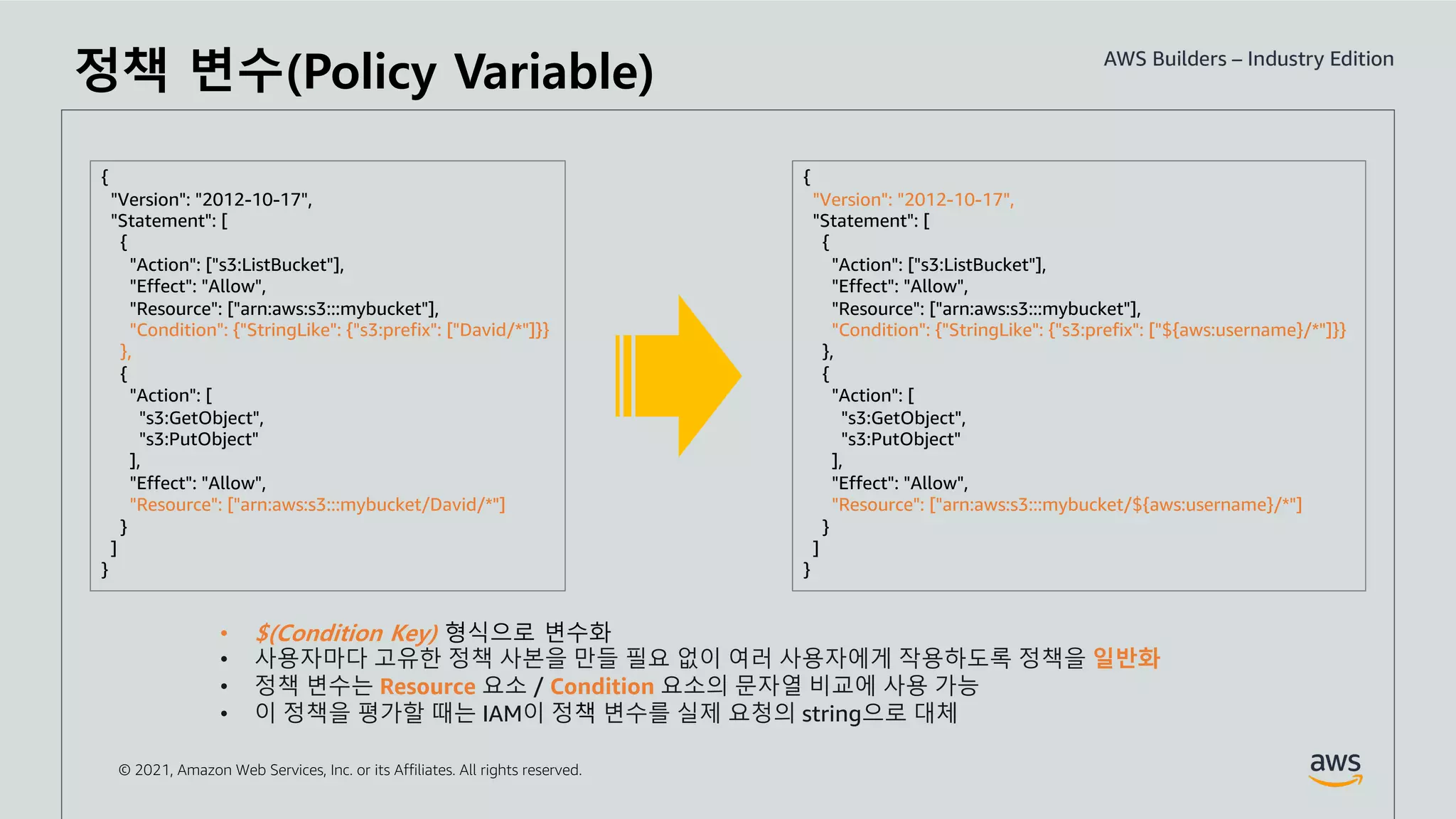 정책 변수(Policy Variable)

AWS Builders – Industry Edition

{
"Version": "2012-10-17",
"Statement": [
{
"Action": ["s3:ListBucket"],
"Effect": "Allow",
"Resource": ["arn:aws:s3:::mybucket"],
"Condition": {"StringLike": {"s3:prefix": ["David/*"]}}
},
{
"Action": [
"s3:GetObject",
"s3:PutObject"
],
"Effect": "Allow",
"Resource": ["arn:aws:s3:::mybucket/David/*"]
}
]
}

{
"Version": "2012-10-17",
"Statement": [
{
"Action": ["s3:ListBucket"],
"Effect": "Allow",
"Resource": ["arn:aws:s3:::mybucket"],
"Condition": {"StringLike": {"s3:prefix": ["${aws:username}/*"]}}
},
{
"Action": [
"s3:GetObject",
"s3:PutObject"
],
"Effect": "Allow",
"Resource": ["arn:aws:s3:::mybucket/${aws:username}/*"]
}
]
}

• $(Condition Key) 형식으로 변수화
• 사용자마다 고유한 정책 사본을 만들 필요 없이 여러 사용자에게 작용하도록 정책을 일반화
• 정책 변수는 Resource 요소 / Condition 요소의 문자열 비교에 사용 가능
• 이 정책을 평가할 때는 IAM이 정책 변수를 실제 요청의 string으로 대체

© 2021, Amazon Web Services, Inc. or its Affiliates. All rights reserved.

aws